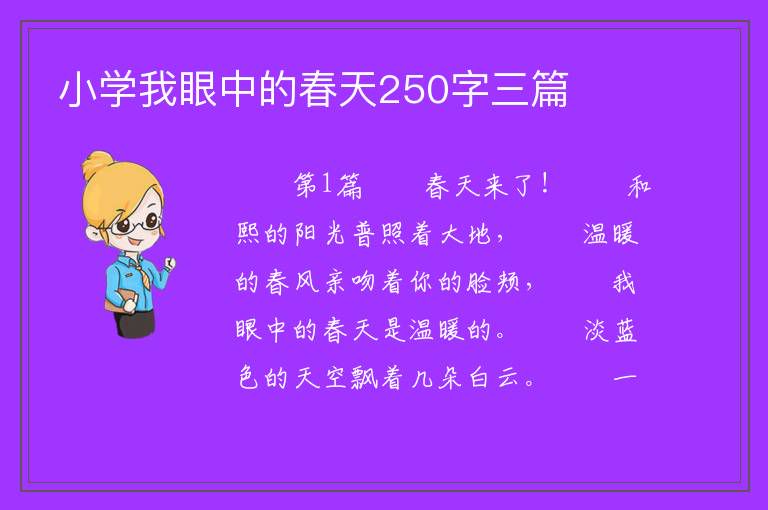 小学我眼中的春天250字三篇

第1篇　春天来了！　和熙的阳光普照着大地，　温暖的春风亲吻着你的脸颊，　我眼中的春天是温暖的。　淡蓝色的天空飘着几朵白云。　一